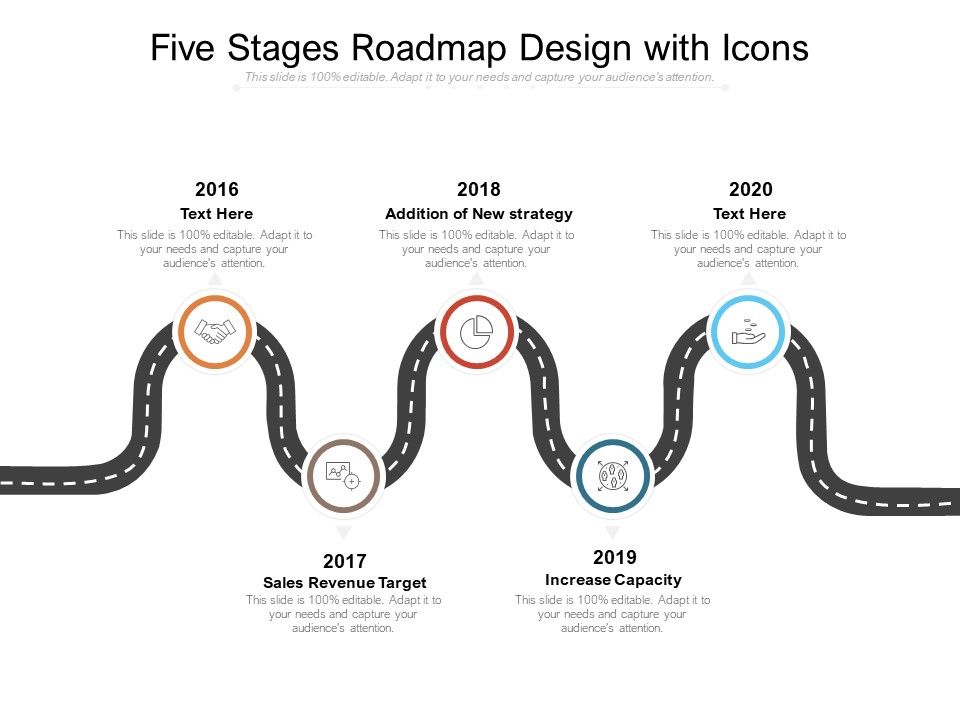 Five Stages Roadmap Design with Icons

This slide is 100% editable. Adapt it to your needs and capture your audience's attention.

2016
Text Here
This slide is 100% editable. Adapt it to your needs and capture your audience's attention.

2018
Addition of New strategy
This slide is 100% editable. Adapt it to your needs and capture your audience's attention.

2020
Text Here
This slide is 100% editable. Adapt it to your needs and capture your audience's attention.

2017
Sales Revenue Target
This slide is 100% editable. Adapt it to your needs and capture your audience's attention.

2019
Increase Capacity
This slide is 100% editable. Adapt it to your needs and capture your audience's attention.